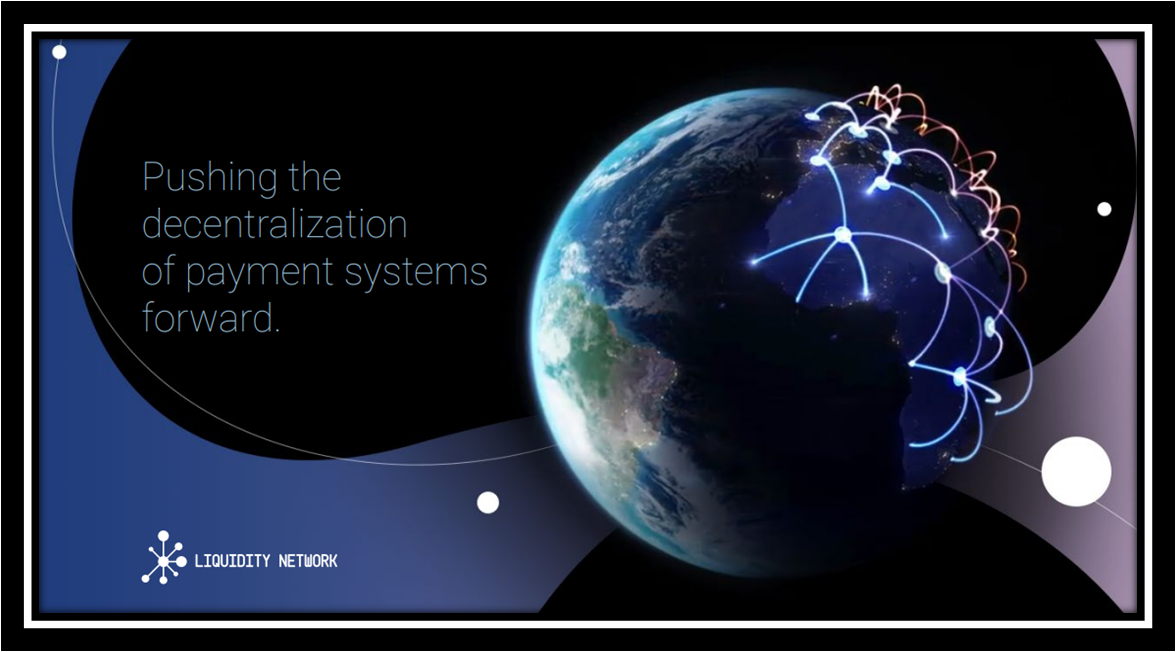 Pushing the decentralization of payment systems forward.

LIQUIDITY NETWORK